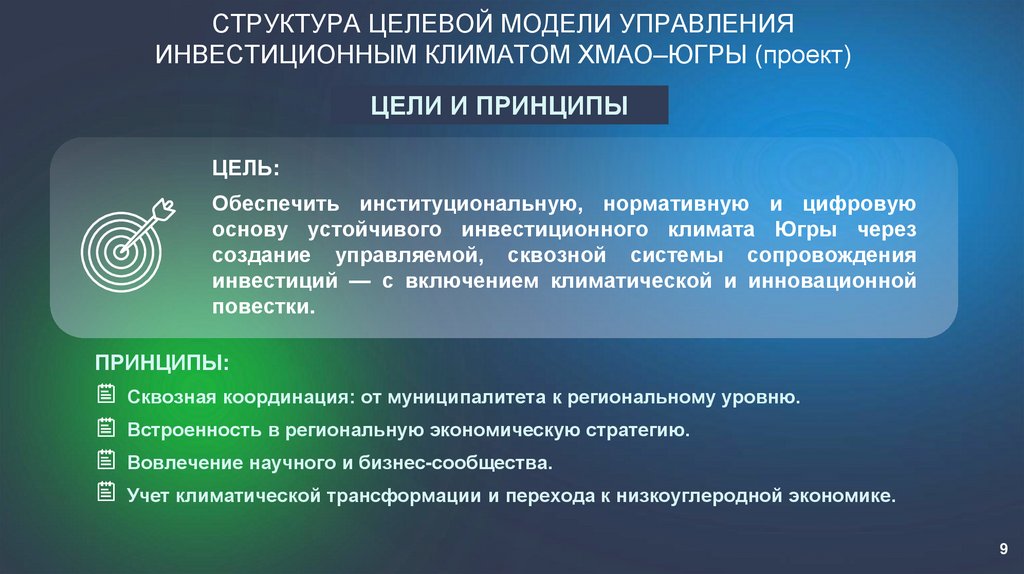 СТРУКТУРА ЦЕЛЕВОЙ МОДЕЛИ УПРАВЛЕНИЯ ИНВЕСТИЦИОННЫМ КЛИМАТОМ ХМАО–ЮГРЫ (проект)

ЦЕЛИ И ПРИНЦИПЫ

ЦЕЛЬ:

Обеспечить институциональную, нормативную и цифровую основу устойчивого инвестиционного климата Югры через создание управляемой, сквозной системы сопровождения инвестиций — с включением климатической и инновационной повестки.

ПРИНЦИПЫ:

Сквозная координация: от муниципалитета к региональному уровню.

Встроенность в региональную экономическую стратегию.

Вовлечение научного и бизнес-сообщества.

Учет климатической трансформации и перехода к низкоуглеродной экономике.

9